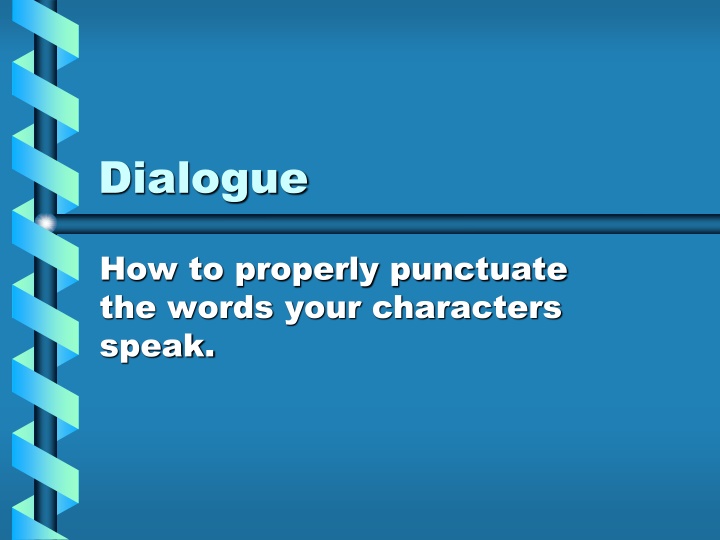 Dialogue

How to properly punctuate the words your characters speak.